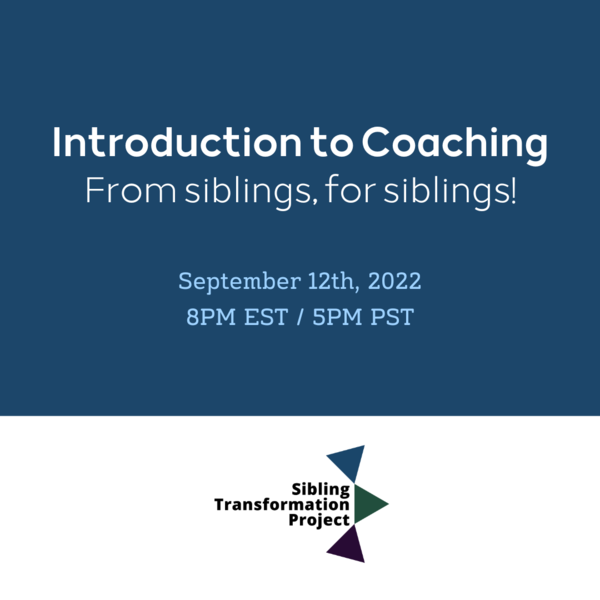 Introduction to Coaching
From siblings, for siblings!

September 12th, 2022
8PM EST / 5PM PST

Sibling
Transformation
Project